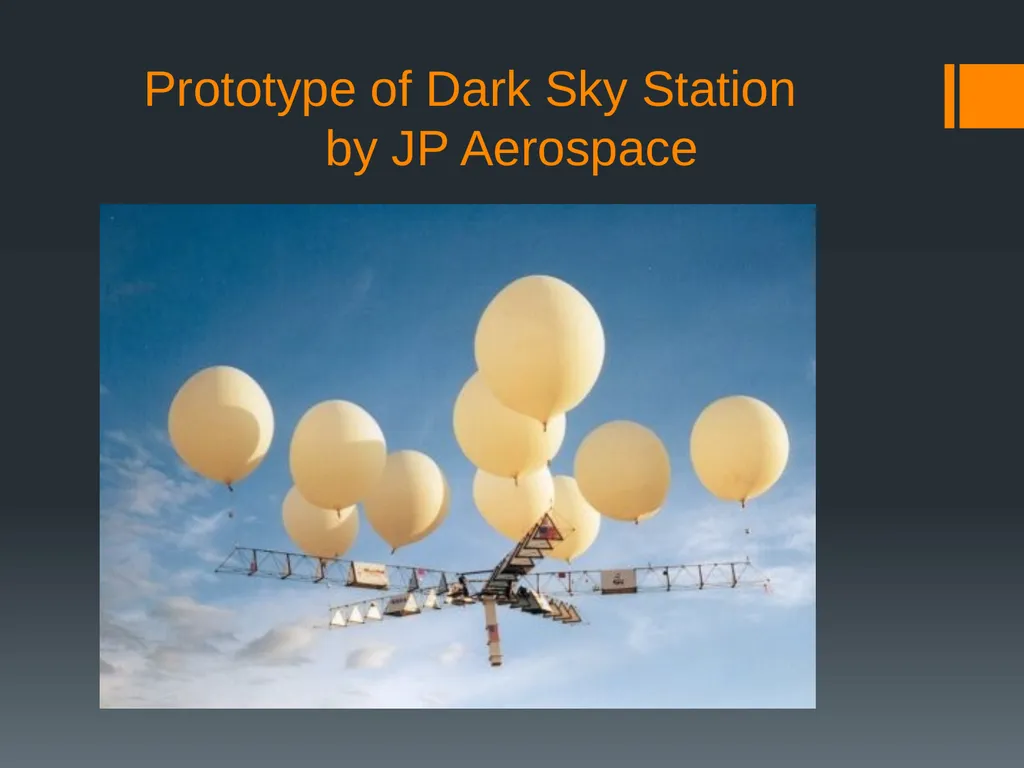 Prototype of Dark Sky Station by JP Aerospace